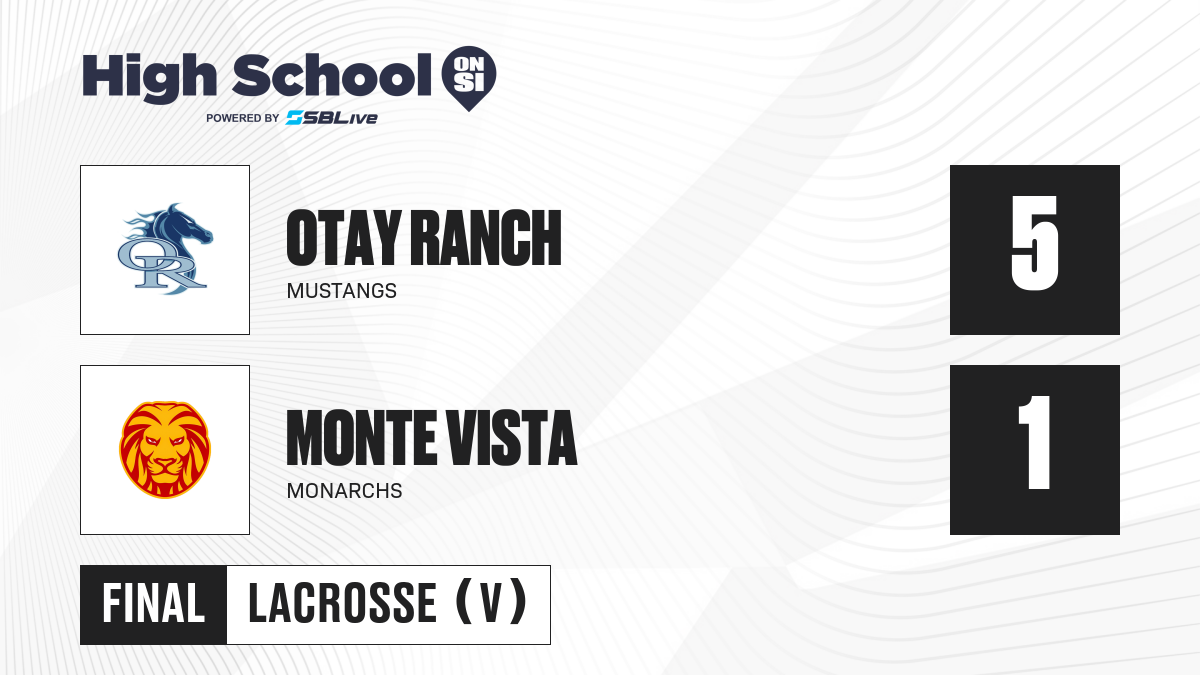 High School ON SI
POWERED BY SBLive

OR

OTAY RANCH
MUSTANGS

5

MONTE VISTA
MONARCHS

1

FINAL LACROSSE (V)